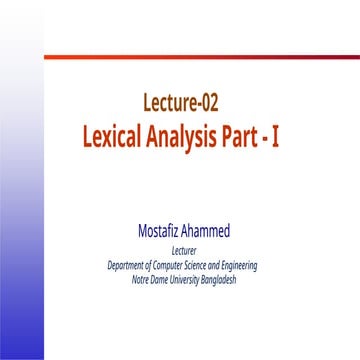 Lecture-02
Lexical Analysis Part - I

Mostafiz Ahammed
Lecturer
Department of Computer Science and Engineering
Notre Dame University Bangladesh